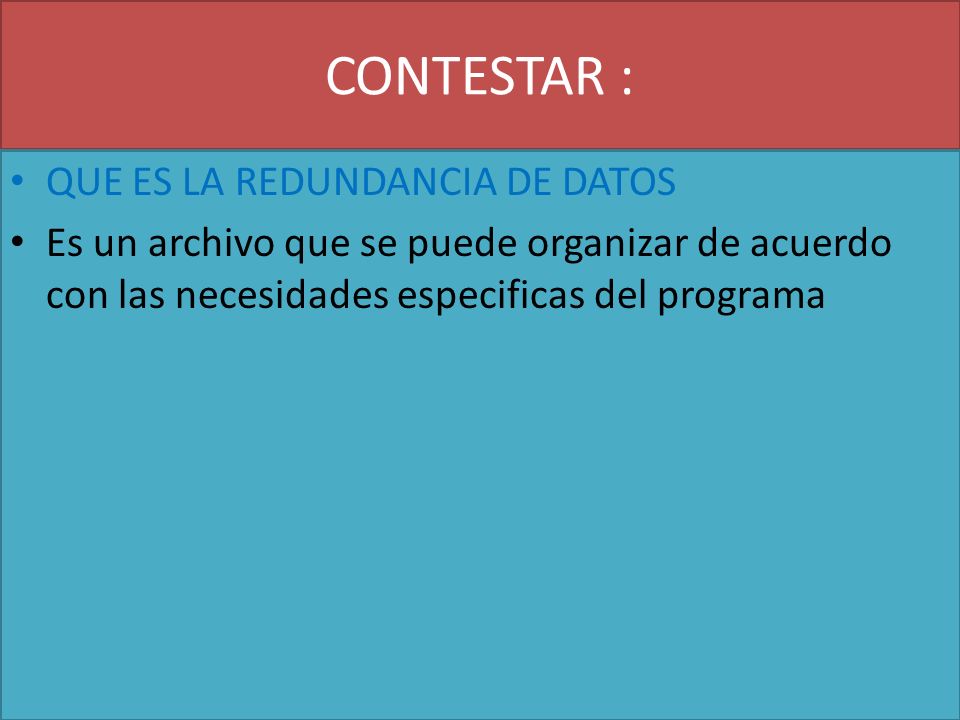 CONTESTAR :

• QUE ES LA REDUNDANCIA DE DATOS
• Es un archivo que se puede organizar de acuerdo con las necesidades especificas del programa